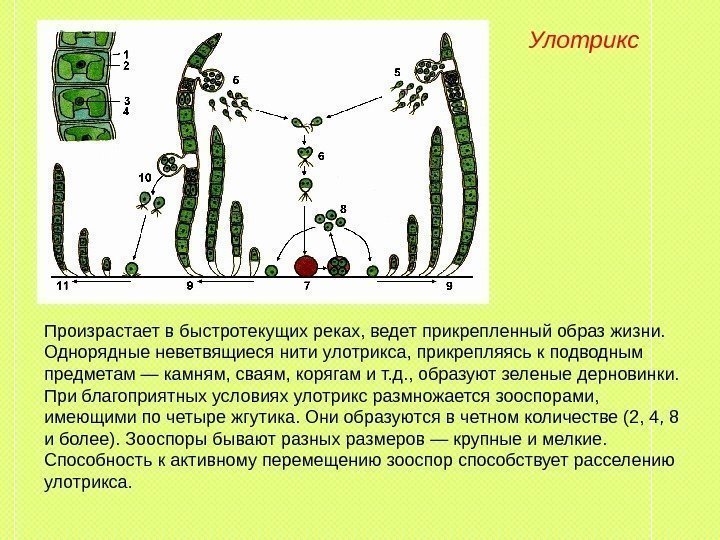 Улотрикс

1
2
3
4
5
5
6
10
8
11
9
7
9

Произрастает в быстротекущих реках, ведет прикрепленный образ жизни. Однорядные неветвящиеся нити улотрикса, прикрепляясь к подводным предметам — камням, сваям, корягам и т.д., образуют зеленые дерновинки. При благоприятных условиях улотрикс размножается зооспорами, имеющими по четыре жгутика. Они образуются в четном количестве (2, 4, 8 и более). Зооспоры бывают разных размеров — крупные и мелкие. Способность к активному перемещению зооспор способствует расселению улотрикса.